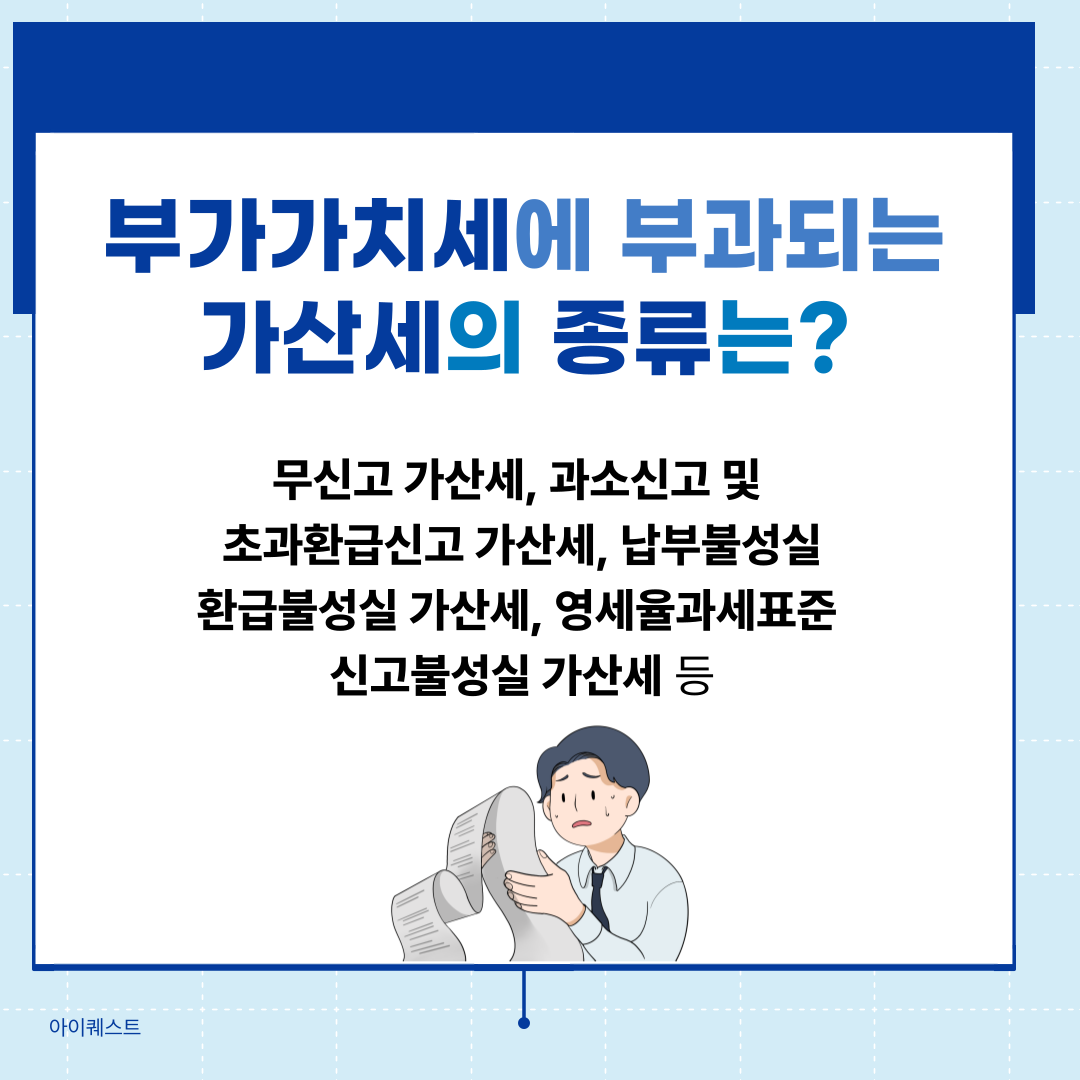 부가가치세에 부과되는 가산세의 종류는?

무신고 가산세, 과소신고 및 초과환급신고 가산세, 납부불성실 환급불성실 가산세, 영세율과세표준 신고불성실 가산세 등

아이퀘스트